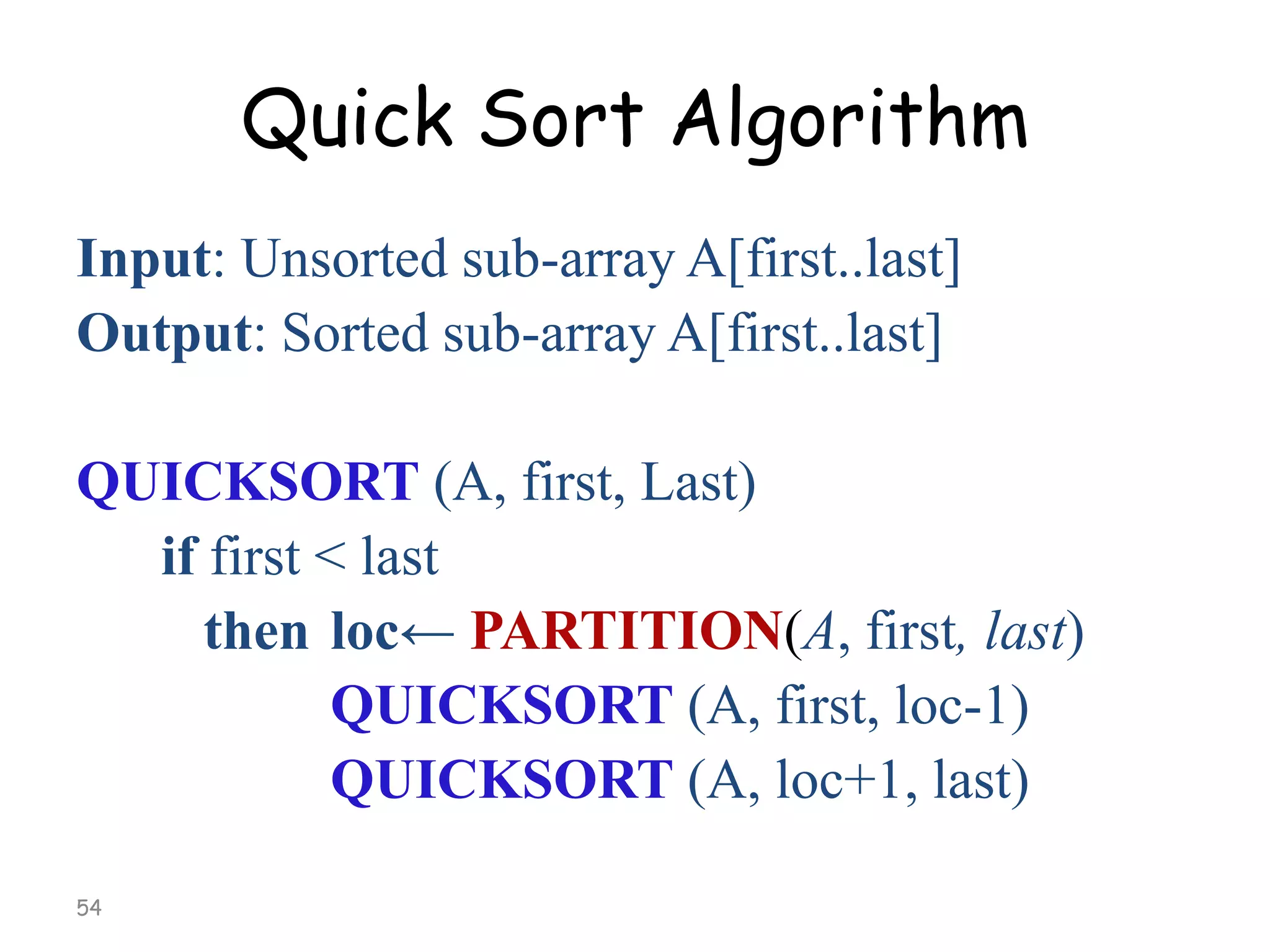 Quick Sort Algorithm

Input: Unsorted sub-array A[first..last]
Output: Sorted sub-array A[first..last]

QUICKSORT (A, first, Last)
if first < last
then loc← PARTITION(A, first, last)
QUICKSORT (A, first, loc-1)
QUICKSORT (A, loc+1, last)

54